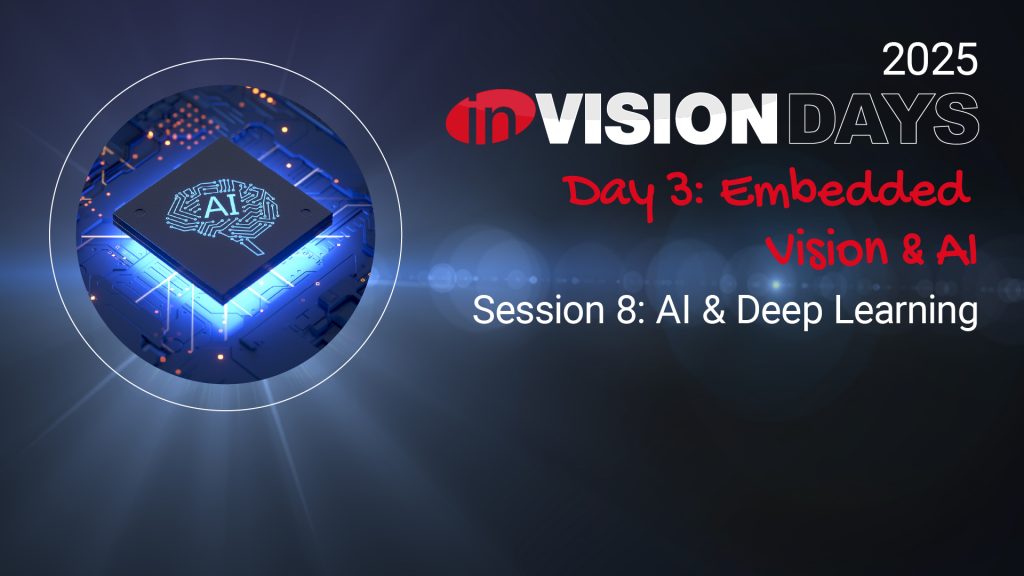 AI

2025
inVISION DAYS

Day 3: Embedded Vision & AI

Session 8: AI & Deep Learning